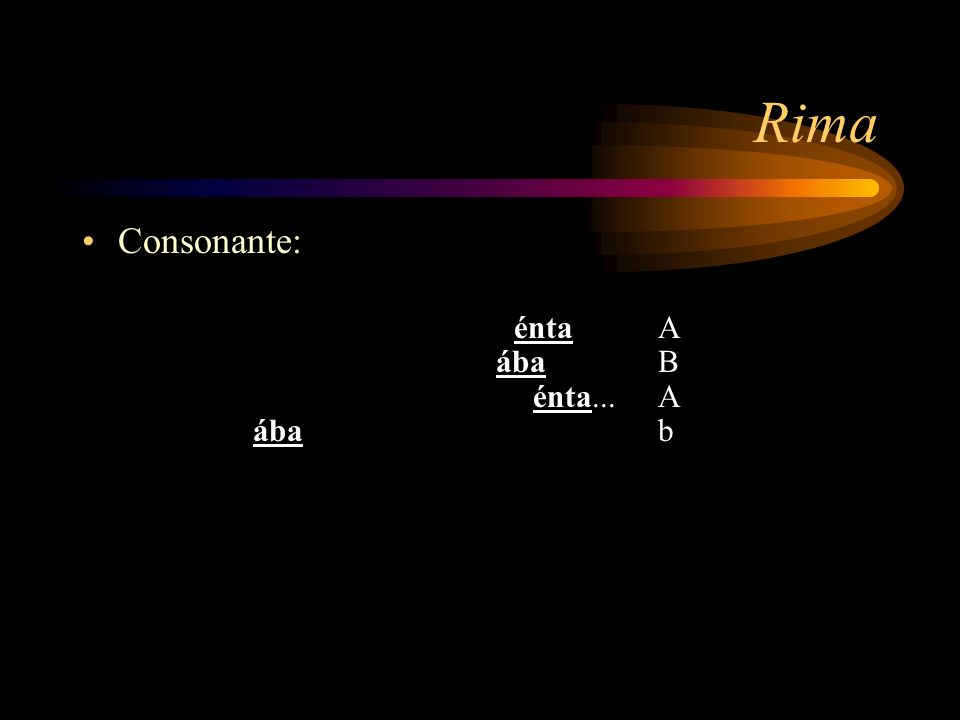 Rima

• Consonante:

énta A
ába B
énta... A
ába b